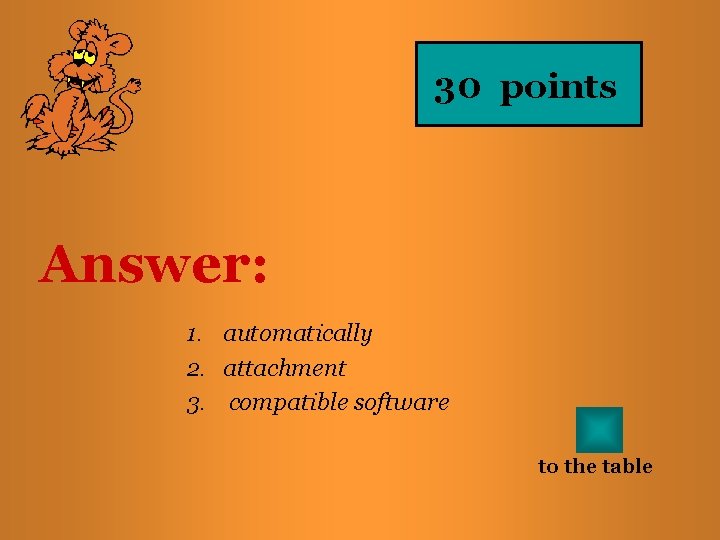 30 points

Answer:

1. automatically
2. attachment
3. compatible software

to the table